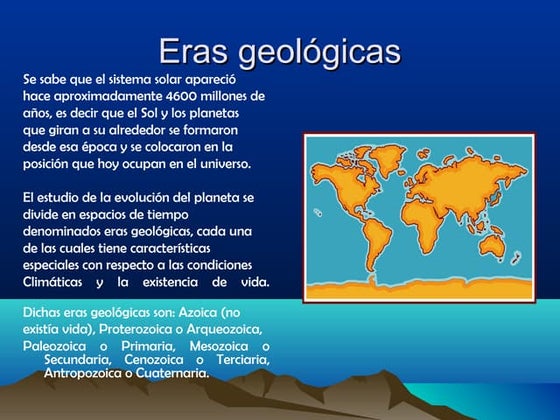 Eras geológicas

Se sabe que el sistema solar apareció hace aproximadamente 4600 millones de años, es decir que el Sol y los planetas que giran a su alrededor se formaron desde esa época y se colocaron en la posición que hoy ocupan en el universo.

El estudio de la evolución del planeta se divide en espacios de tiempo denominados eras geológicas, cada una de las cuales tiene características especiales con respecto a las condiciones Climáticas y la existencia de vida.

Dichas eras geológicas son: Azoica (no existía vida), Proterozoica o Arqueozoica, Paleozoica o Primaria, Mesozoica o Secundaria, Cenozoica o Terciaria, Antropozoica o Cuaternaria.